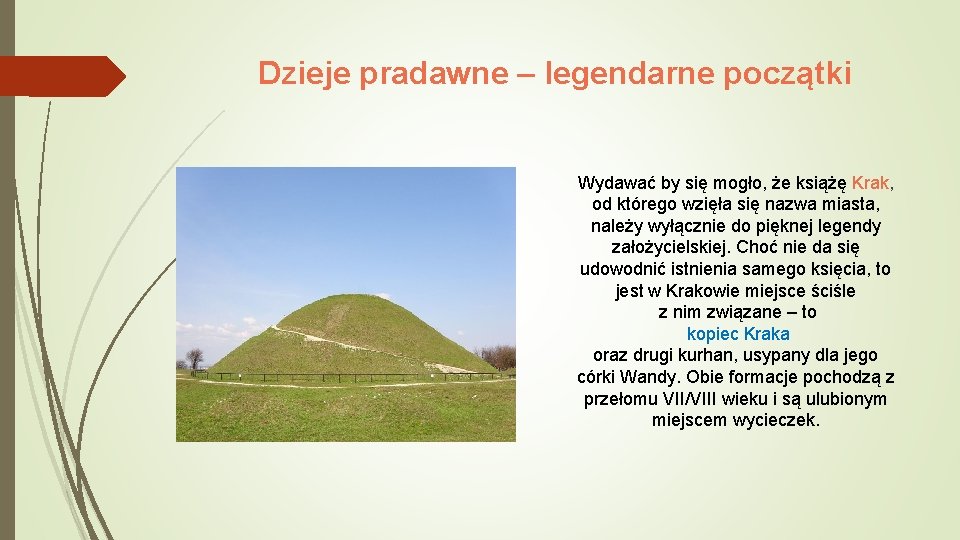 Dzieje pradawne – legendarne początki

Wydawać by się mogło, że książę Krak, od którego wzięła się nazwa miasta, należy wyłącznie do pięknej legendy założycielskiej. Choć nie da się udowodnić istnienia samego księcia, to jest w Krakowie miejsce ściśle z nim związane – to kopiec Kraka oraz drugi kurhan, usypany dla jego córki Wandy. Obie formacje pochodzą z przełomu VII/VIII wieku i są ulubionym miejscem wycieczek.